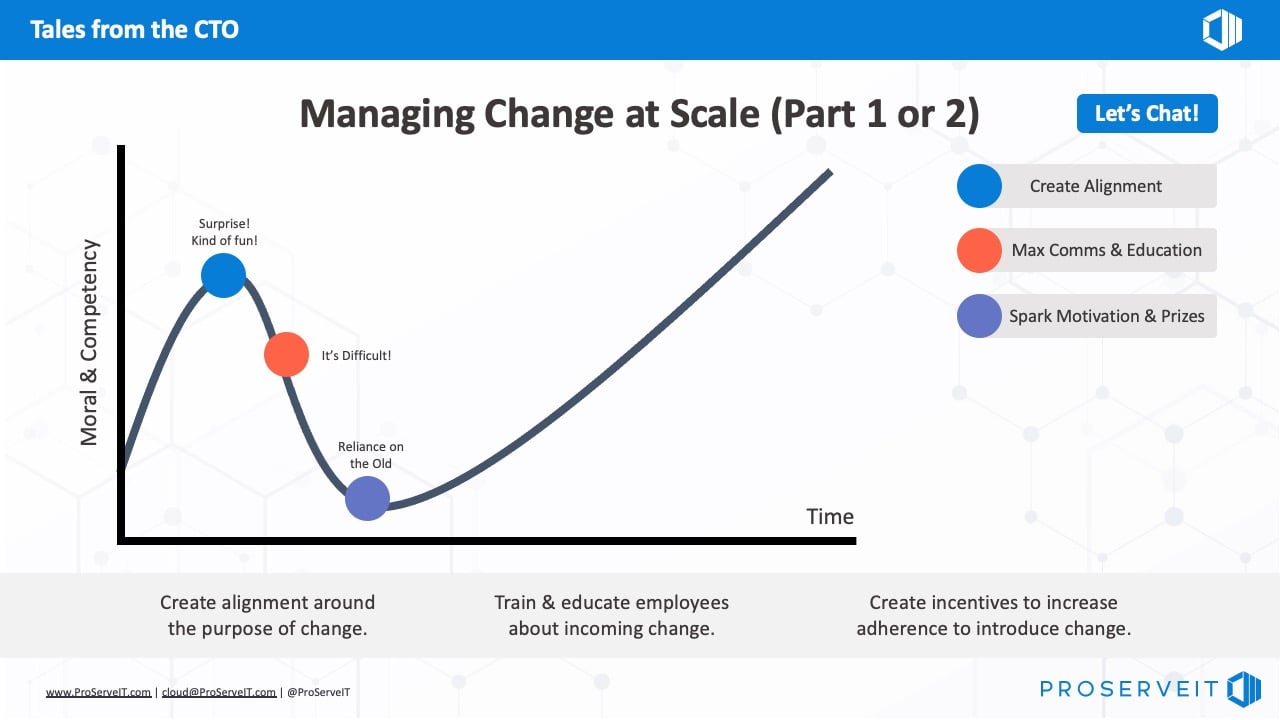 Tales from the CTO

Managing Change at Scale (Part 1 or 2)

Let's Chat!

Create Alignment

Max Comms & Education

Spark Motivation & Prizes

Moral & Competency

Surprise! Kind of fun!

It's Difficult!

Reliance on the Old

Time

Create alignment around the purpose of change.

Train & educate employees about incoming change.

Create incentives to increase adherence to introduce change.

www.ProServeIT.com | cloud@ProServeIT.com | @ProServeIT

PROSERVEIT